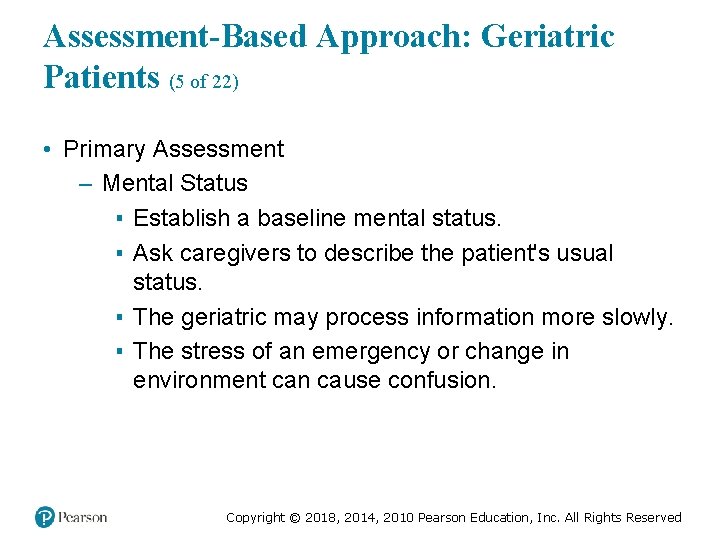 Assessment-Based Approach: Geriatric Patients (5 of 22)

• Primary Assessment
– Mental Status
▪ Establish a baseline mental status.
▪ Ask caregivers to describe the patient's usual status.
▪ The geriatric may process information more slowly.
▪ The stress of an emergency or change in environment can cause confusion.

Pearson

Copyright © 2018, 2014, 2010 Pearson Education, Inc. All Rights Reserved